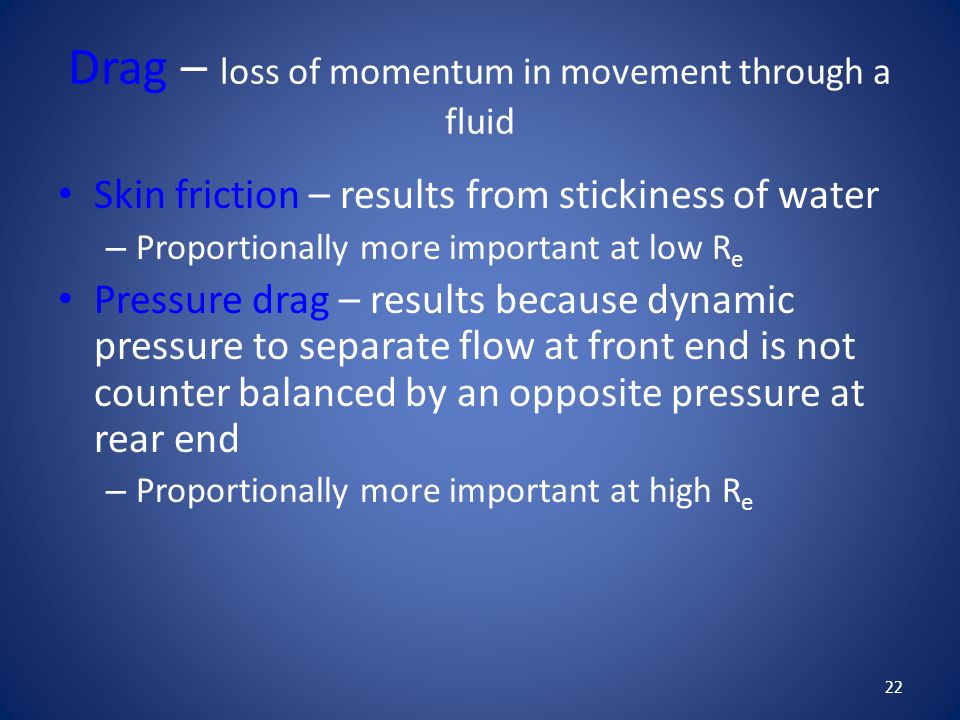 Drag – loss of momentum in movement through a fluid

• Skin friction – results from stickiness of water
  – Proportionally more important at low $R_e$
• Pressure drag – results because dynamic pressure to separate flow at front end is not counter balanced by an opposite pressure at rear end
  – Proportionally more important at high $R_e$

22